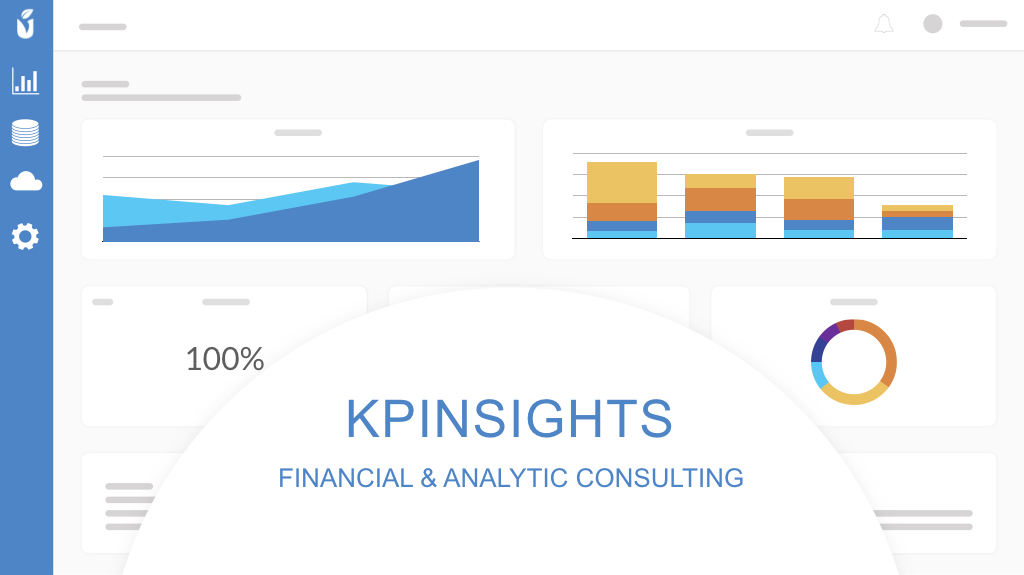 100%

KPINSIGHTS

FINANCIAL & ANALYTIC CONSULTING